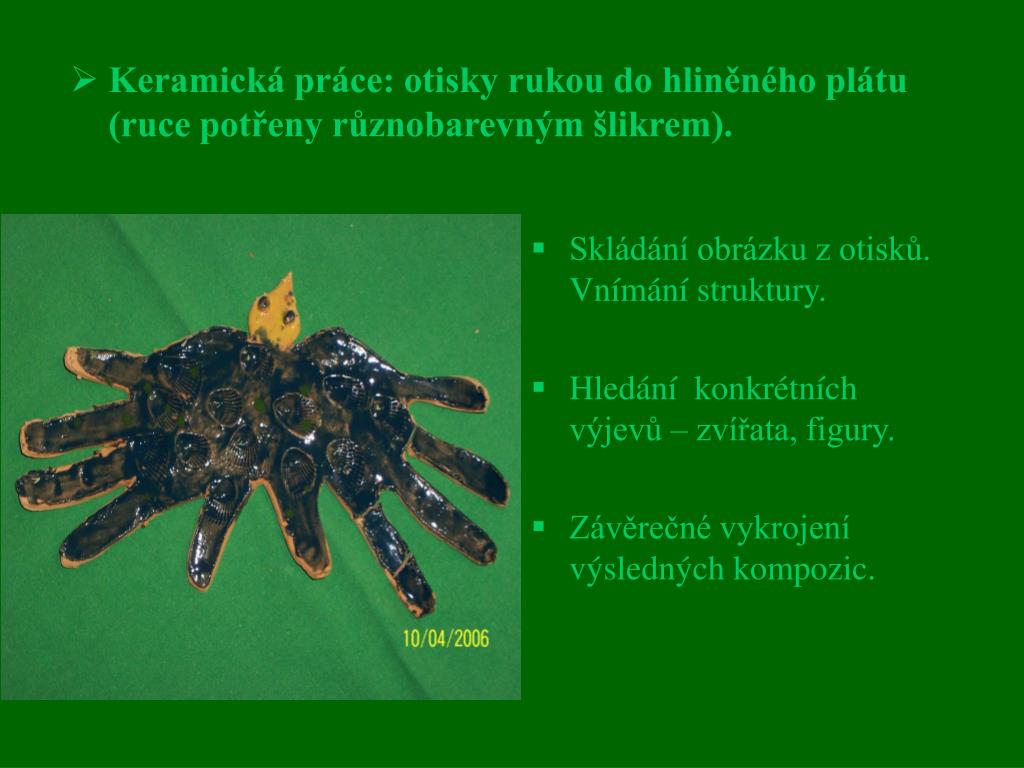 ➢ Keramická práce: otisky rukou do hliněného plátu (ruce potřeny různobarevným šlikrem).

10/04/2006

▪ Skládání obrázku z otisků. Vnímání struktury.

▪ Hledání konkrétních výjevů – zvířata, figury.

▪ Závěrečné vykrojení výsledných kompozic.